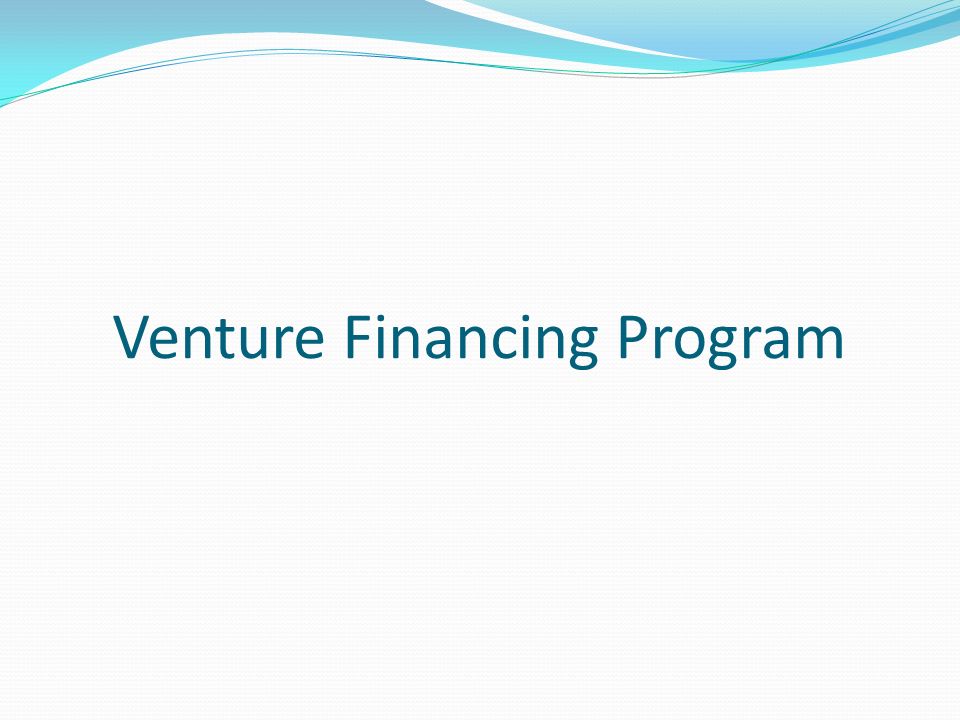 Venture Financing Program